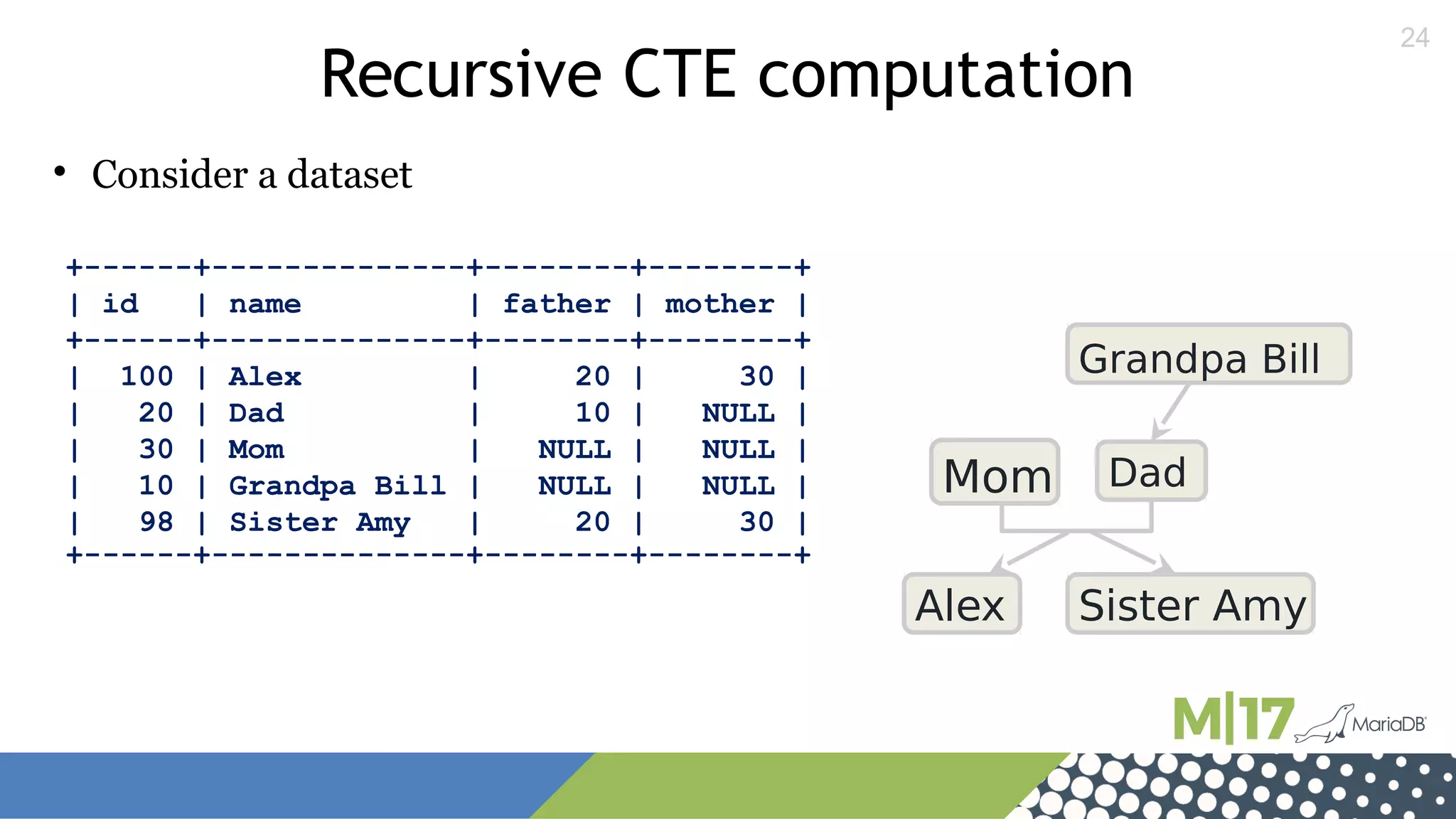 24

Recursive CTE computation

• Consider a dataset

| id | name | father | mother |
|---|---|---|---|
| 100 | Alex | 20 | 30 |
| 20 | Dad | 10 | NULL |
| 30 | Mom | NULL | NULL |
| 10 | Grandpa Bill | NULL | NULL |
| 98 | Sister Amy | 20 | 30 |

Grandpa Bill

Mom

Dad

Alex

Sister Amy

M|17 MariaDB